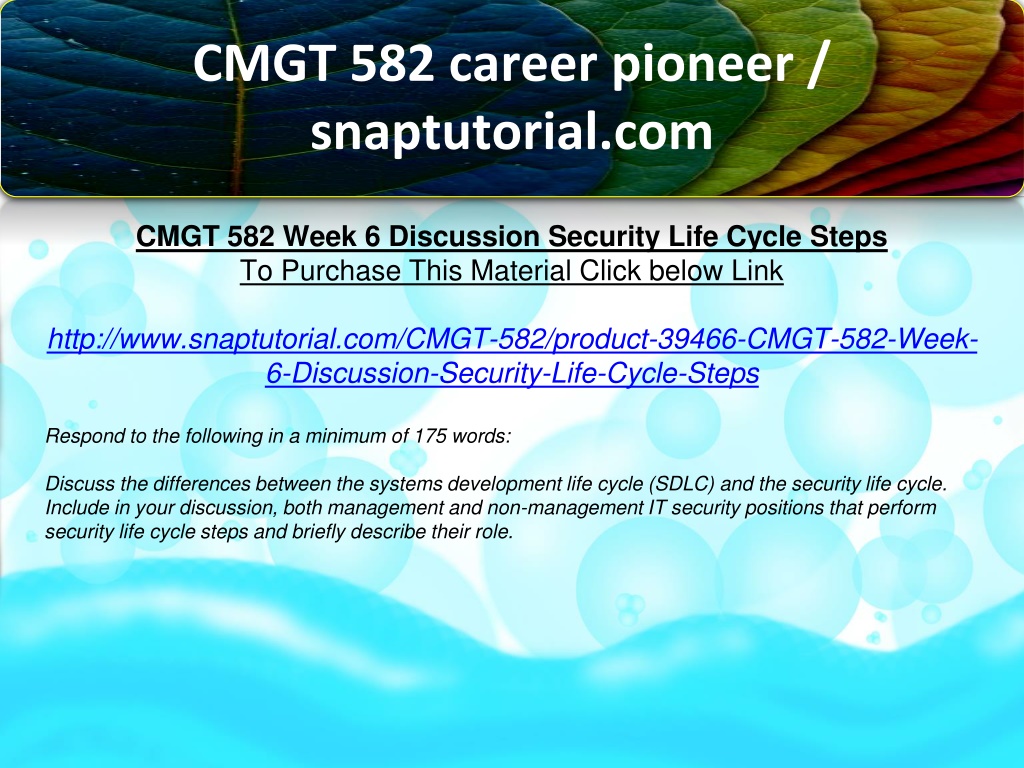 CMGT 582 career pioneer / snaptutorial.com

CMGT 582 Week 6 Discussion Security Life Cycle Steps
To Purchase This Material Click below Link

http://www.snaptutorial.com/CMGT-582/product-39466-CMGT-582-Week-6-Discussion-Security-Life-Cycle-Steps

Respond to the following in a minimum of 175 words:

Discuss the differences between the systems development life cycle (SDLC) and the security life cycle. Include in your discussion, both management and non-management IT security positions that perform security life cycle steps and briefly describe their role.